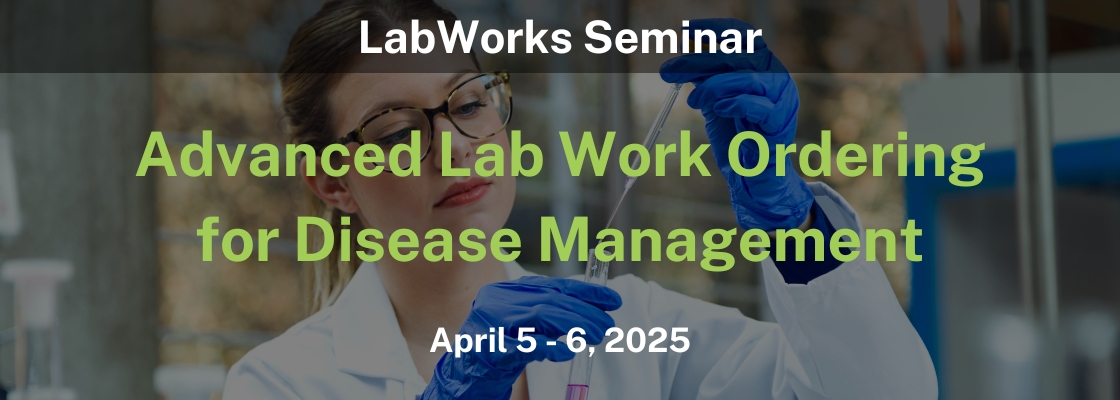 LabWorks Seminar

Advanced Lab Work Ordering for Disease Management

April 5 - 6, 2025